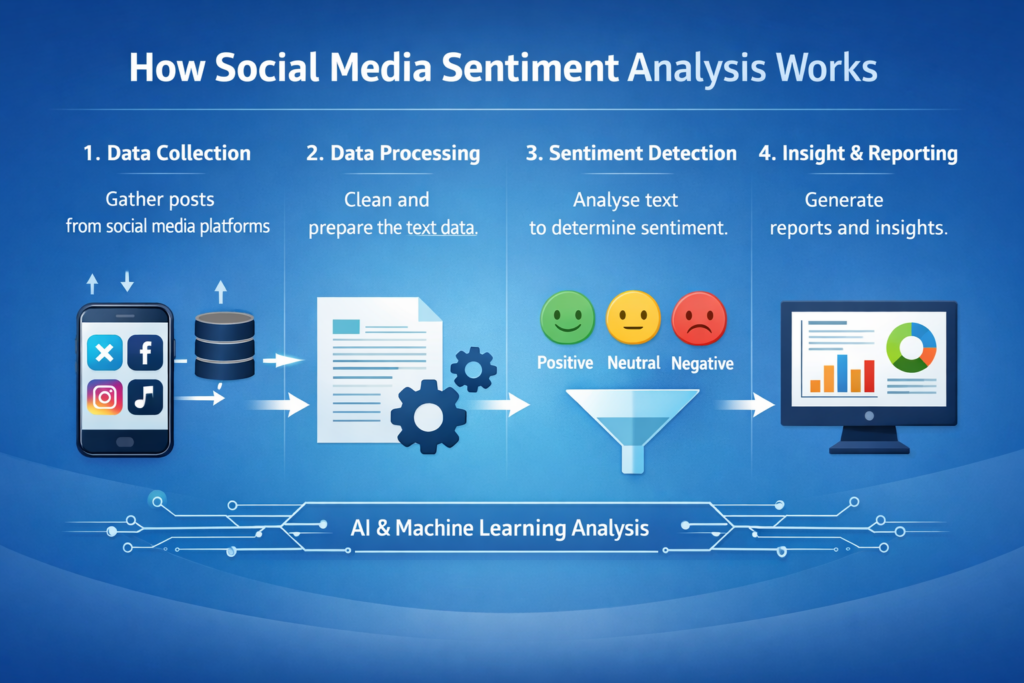 How Social Media Sentiment Analysis Works

1. Data Collection

Gather posts from social media platforms

2. Data Processing

Clean and prepare the text data.

3. Sentiment Detection

Analyse text to determine sentiment.

Positive Neutral Negative

4. Insight & Reporting

Generate reports and insights.

AI & Machine Learning Analysis